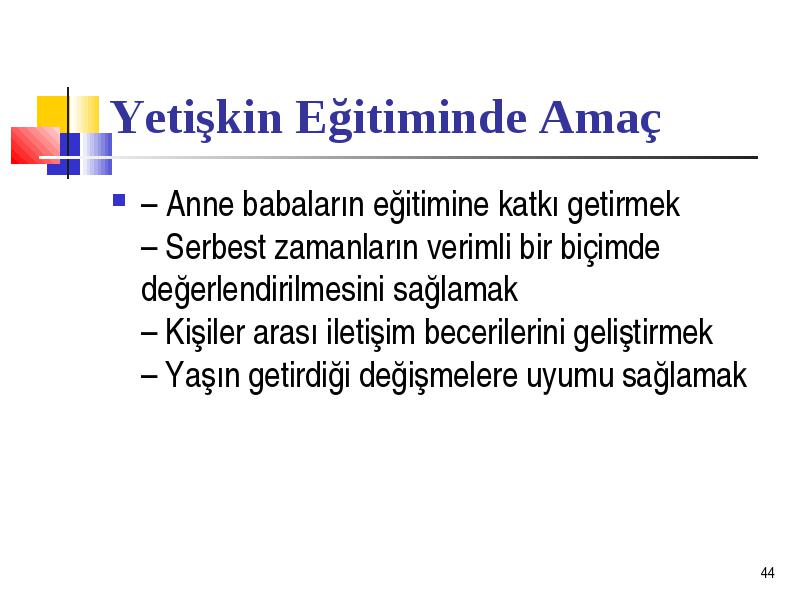 Yetişkin Eğitiminde Amaç

– Anne babaların eğitimine katkı getirmek
– Serbest zamanların verimli bir biçimde değerlendirilmesini sağlamak
– Kişiler arası iletişim becerilerini geliştirmek
– Yaşın getirdiği değişmelere uyumu sağlamak

44